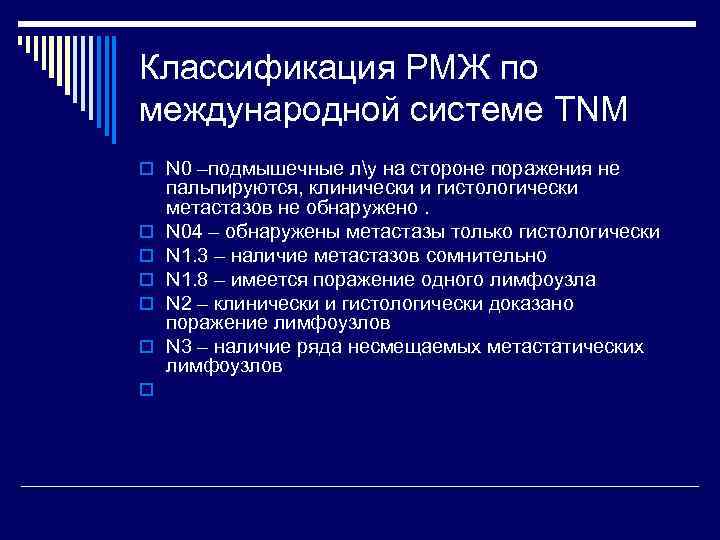 Классификация РМЖ по международной системе TNM

N0 –подмышечные л\у на стороне поражения не пальпируются, клинически и гистологически метастазов не обнаружено .

N04 – обнаружены метастазы только гистологически

N1.3 – наличие метастазов сомнительно

N1.8 – имеется поражение одного лимфоузла

N2 – клинически и гистологически доказано поражение лимфоузлов

N3 – наличие ряда несмещаемых метастатических лимфоузлов